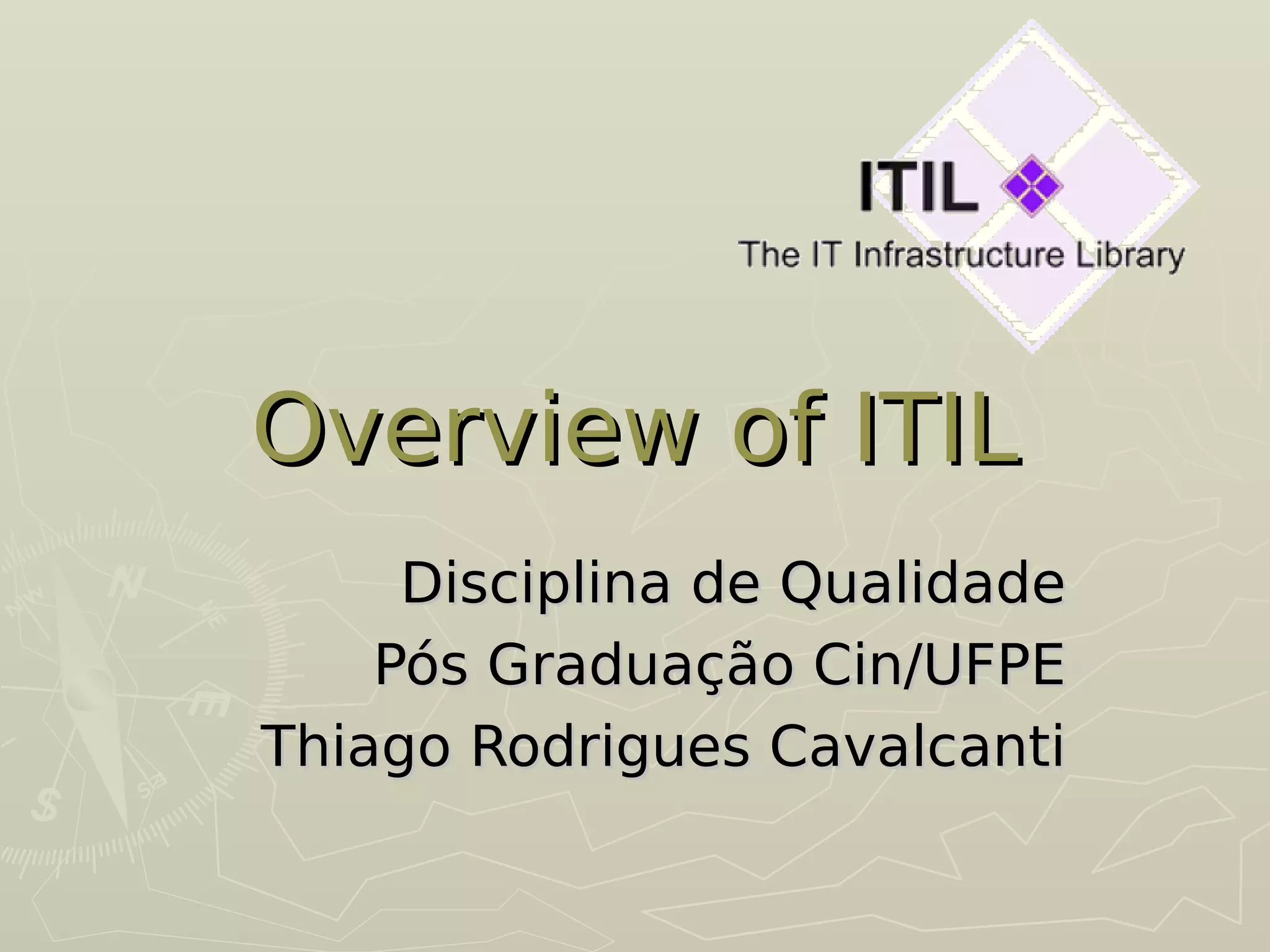 ITIL

The IT Infrastructure Library

Overview of ITIL

Disciplina de Qualidade
Pós Graduação Cin/UFPE
Thiago Rodrigues Cavalcanti